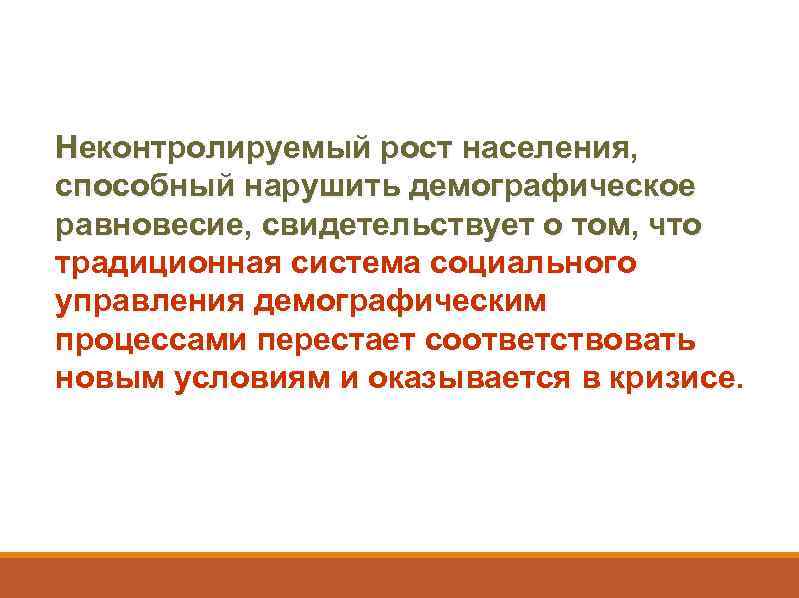 Неконтролируемый рост населения, способный нарушить демографическое равновесие, свидетельствует о том, что традиционная система социального управления демографическим процессами перестает соответствовать новым условиям и оказывается в кризисе.